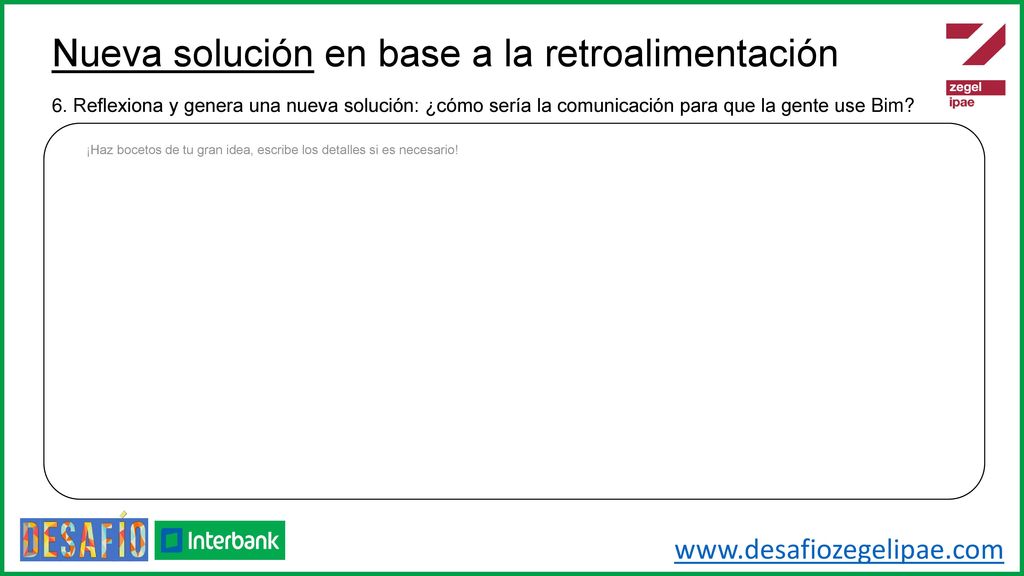 Nueva solución en base a la retroalimentación

zegel
ipae

6. Reflexiona y genera una nueva solución: ¿cómo sería la comunicación para que la gente use Bim?

¡Haz bocetos de tu gran idea, escribe los detalles si es necesario!

DESAFÍO

Interbank

www.desafiozegelipae.com